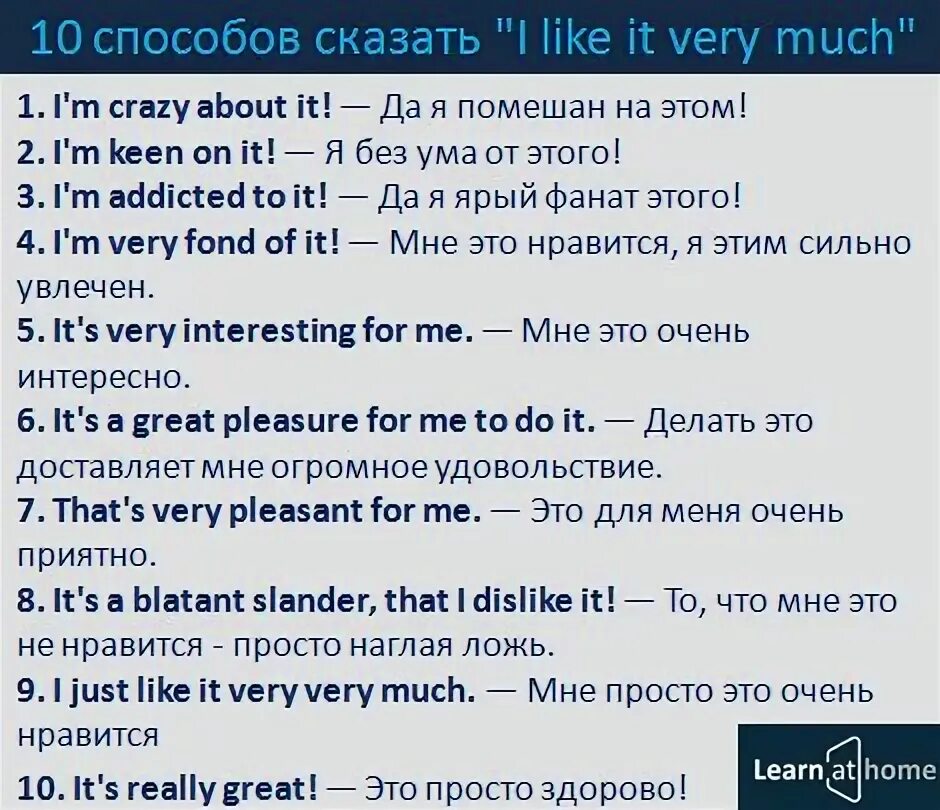 10 способов сказать "I like it very much"

1. I'm crazy about it! — Да я помешан на этом!
2. I'm keen on it! — Я без ума от этого!
3. I'm addicted to it! — Да я ярый фанат этого!
4. I'm very fond of it! — Мне это нравится, я этим сильно увлечен.
5. It's very interesting for me. — Мне это очень интересно.
6. It's a great pleasure for me to do it. — Делать это доставляет мне огромное удовольствие.
7. That's very pleasant for me. — Это для меня очень приятно.
8. It's a blatant slander, that I dislike it! — То, что мне это не нравится - просто наглая ложь.
9. I just like it very very much. — Мне просто это очень нравится
10. It's really great! — Это просто здорово!

Learn at home